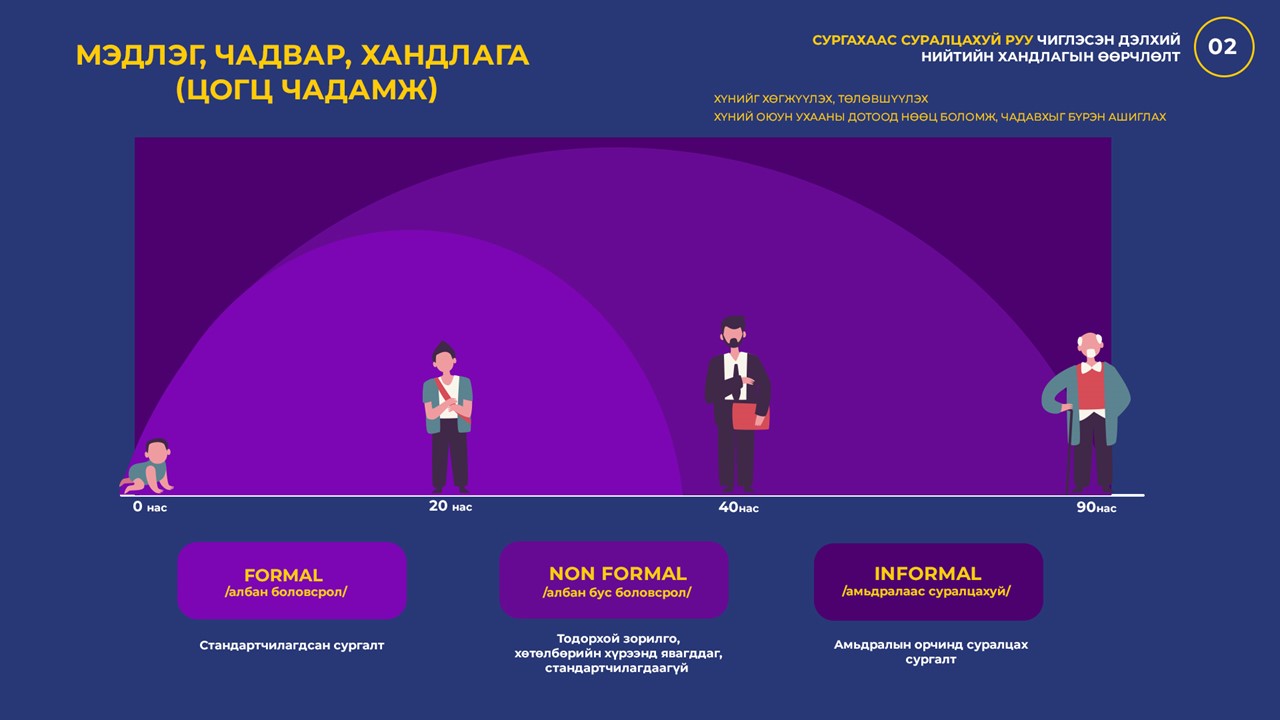 МЭДЛЭГ, ЧАДВАР, ХАНДЛАГА (ЦОГЦ ЧАДАМЖ)

СУРГАХААС СУРАЛЦАХУЙ РУУ ЧИГЛЭСЭН ДЭЛХИЙ НИЙТИЙН ХАНДЛАГЫН ӨӨРЧЛӨЛТ

02

ХҮНИЙГ ХӨГЖҮҮЛЭХ, ТӨЛӨВШҮҮЛЭХ
ХҮНИЙ ОЮУН УХААНЫ ДОТООД НӨӨЦ БОЛОМЖ, ЧАДАВХЫГ БҮРЭН АШИГЛАХ

0 нас

20 нас

40нас

90нас

FORMAL
/албан боловсрол/

Стандартчилагдсан сургалт

NON FORMAL
/албан бус боловсрол/

Тодорхой зорилго, хөтөлбөрийн хүрээнд явагддаг, стандартчилагдаагүй

INFORMAL
/амьдралаас суралцахуй/

Амьдралын орчинд суралцах сургалт